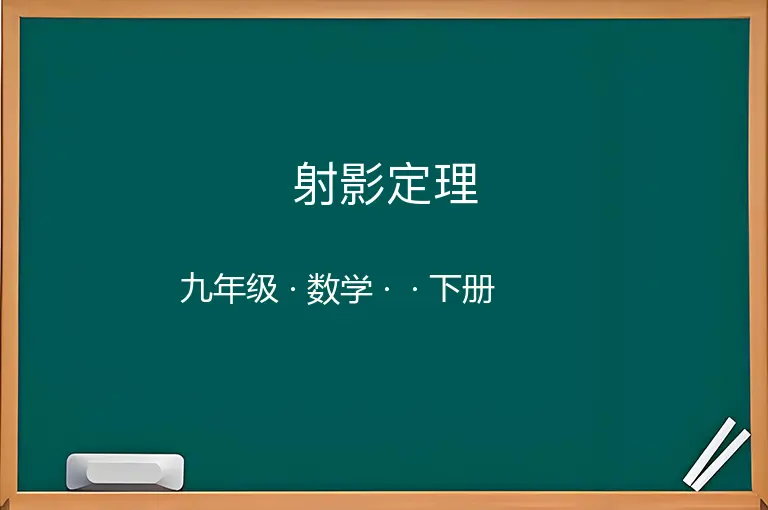 射影定理

九年级 · 数学 · · 下册